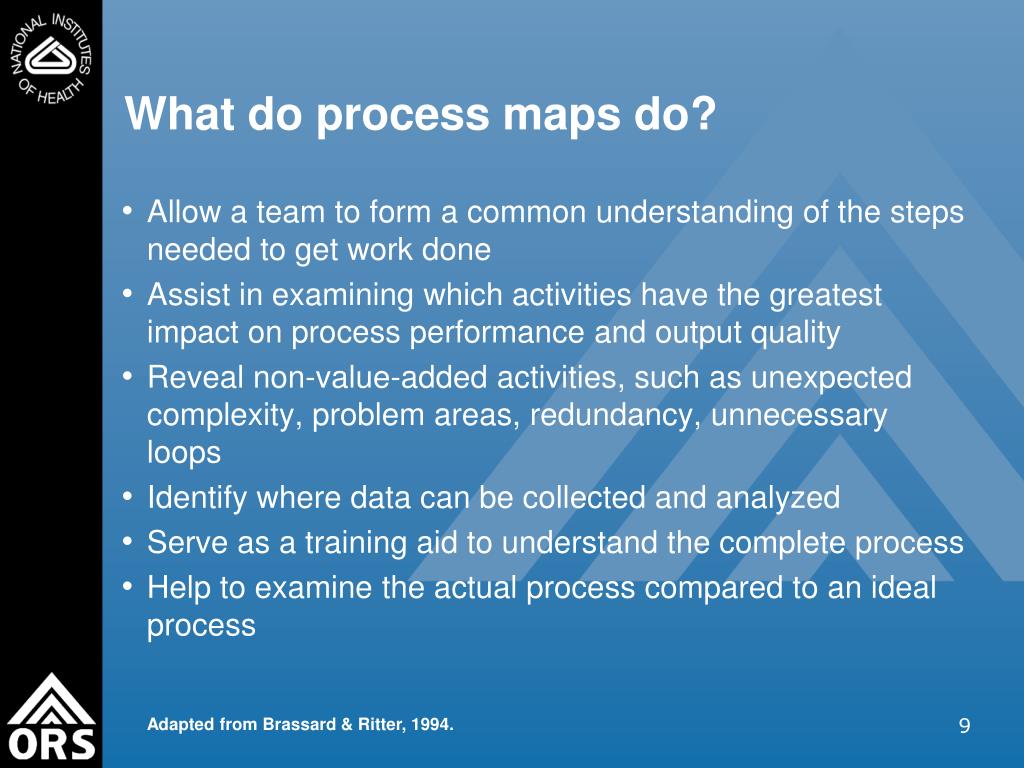 NATIONAL INSTITUTES OF HEALTH

What do process maps do?

• Allow a team to form a common understanding of the steps needed to get work done
• Assist in examining which activities have the greatest impact on process performance and output quality
• Reveal non-value-added activities, such as unexpected complexity, problem areas, redundancy, unnecessary loops
• Identify where data can be collected and analyzed
• Serve as a training aid to understand the complete process
• Help to examine the actual process compared to an ideal process

ORS

Adapted from Brassard & Ritter, 1994.

9